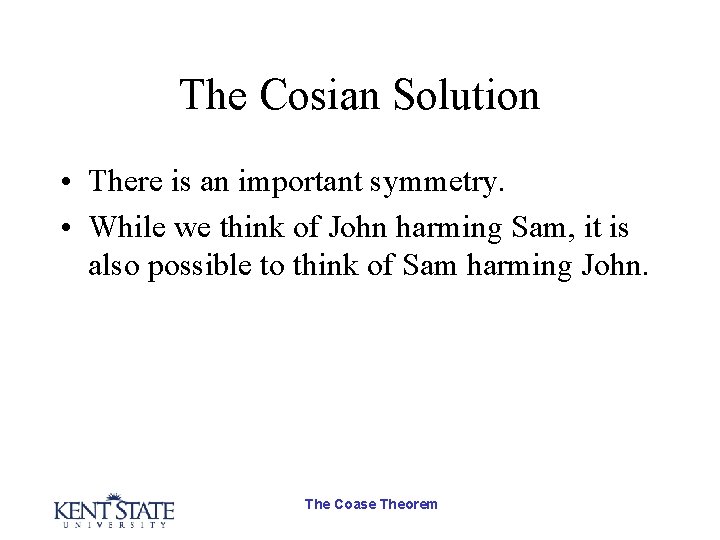 The Cosian Solution

• There is an important symmetry.
• While we think of John harming Sam, it is also possible to think of Sam harming John.

KENT STATE UNIVERSITY

The Coase Theorem